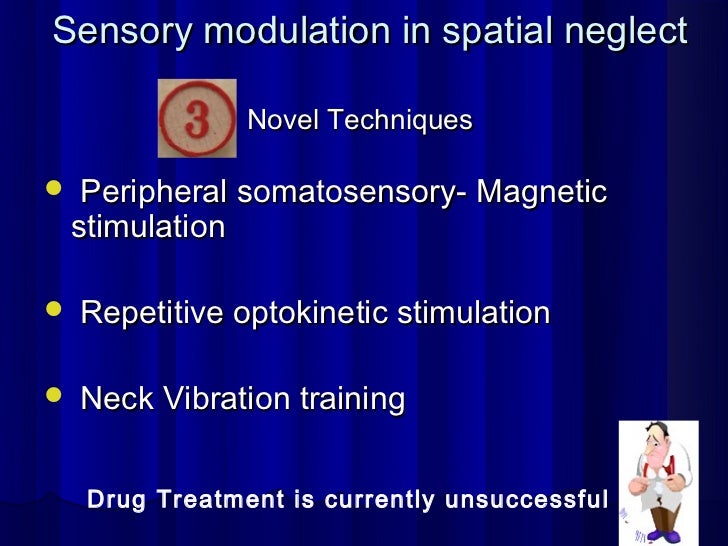 Sensory modulation in spatial neglect

3 Novel Techniques

- Peripheral somatosensory- Magnetic stimulation

- Repetitive optokinetic stimulation

- Neck Vibration training

Drug Treatment is currently unsuccessful